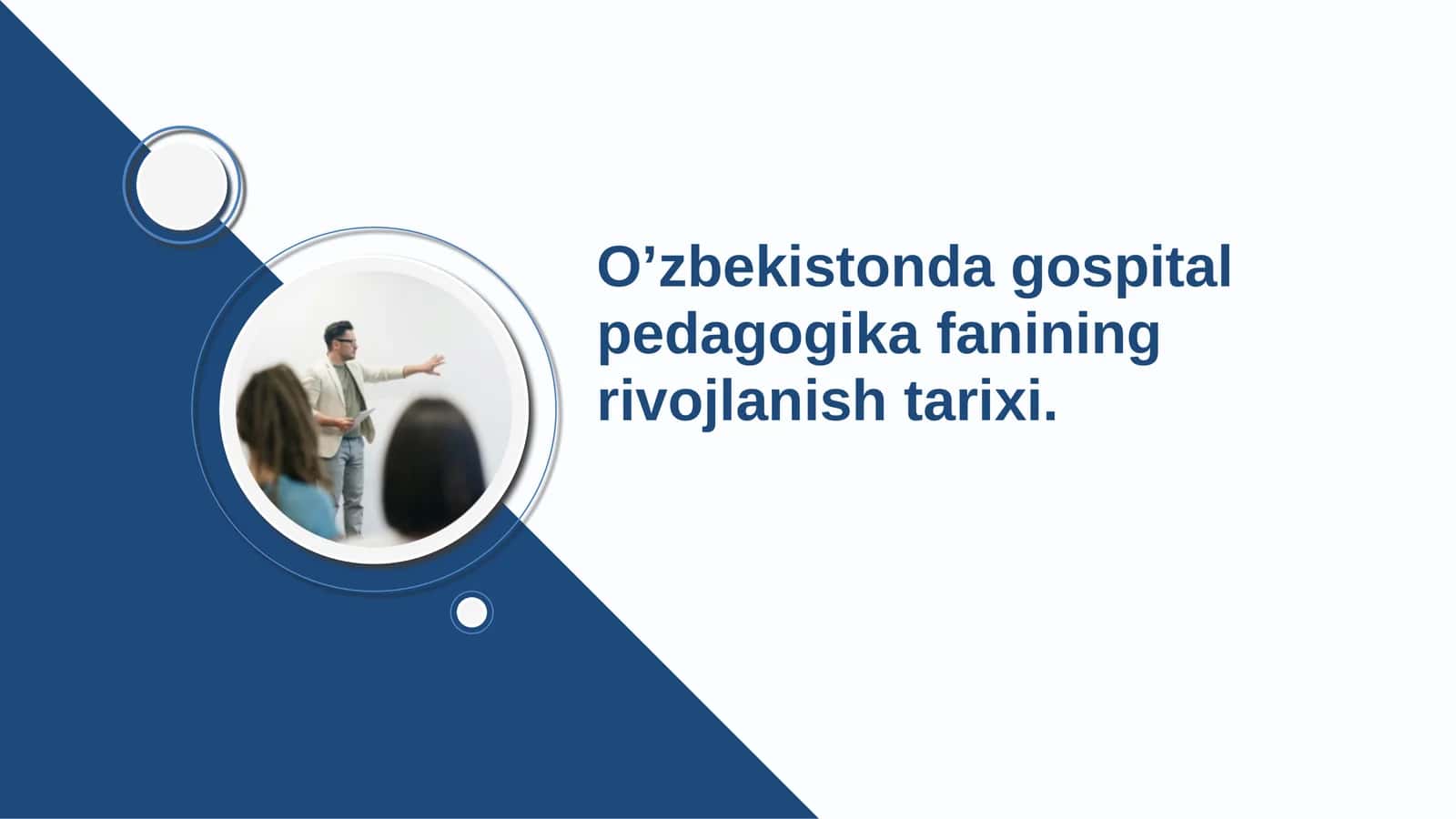 O’zbekistonda gospital pedagogika fanining rivojlanish tarixi.